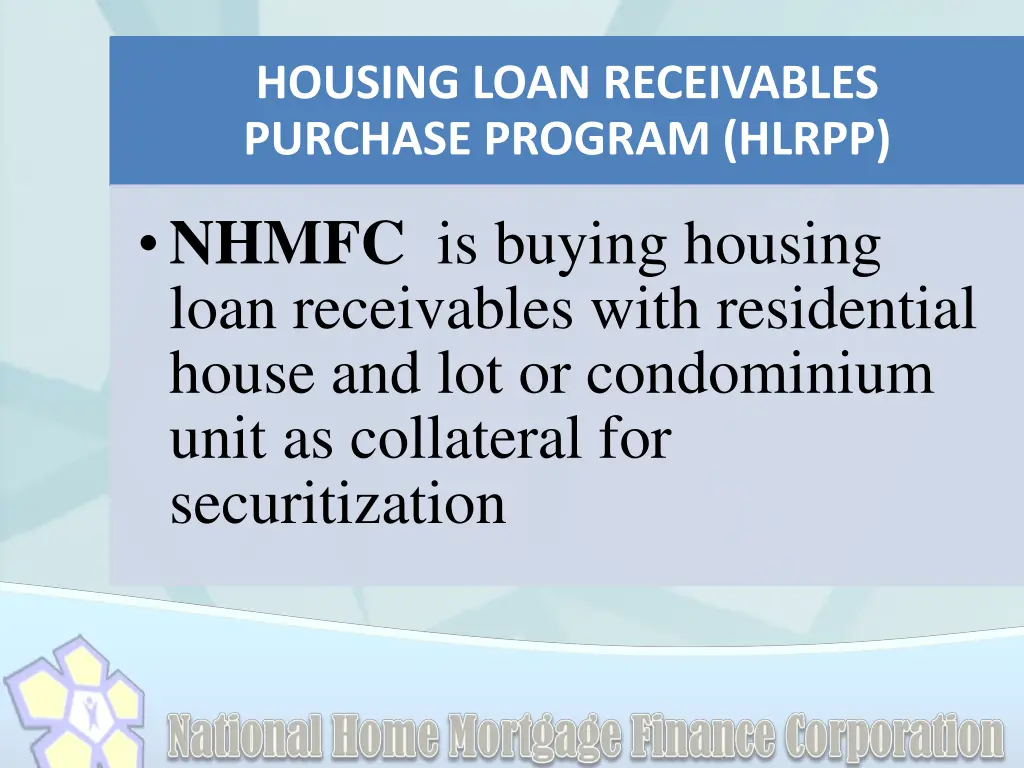 HOUSING LOAN RECEIVABLES PURCHASE PROGRAM (HLRPP)

• NHMFC is buying housing loan receivables with residential house and lot or condominium unit as collateral for securitization

National Home Mortgage Finance Corporation